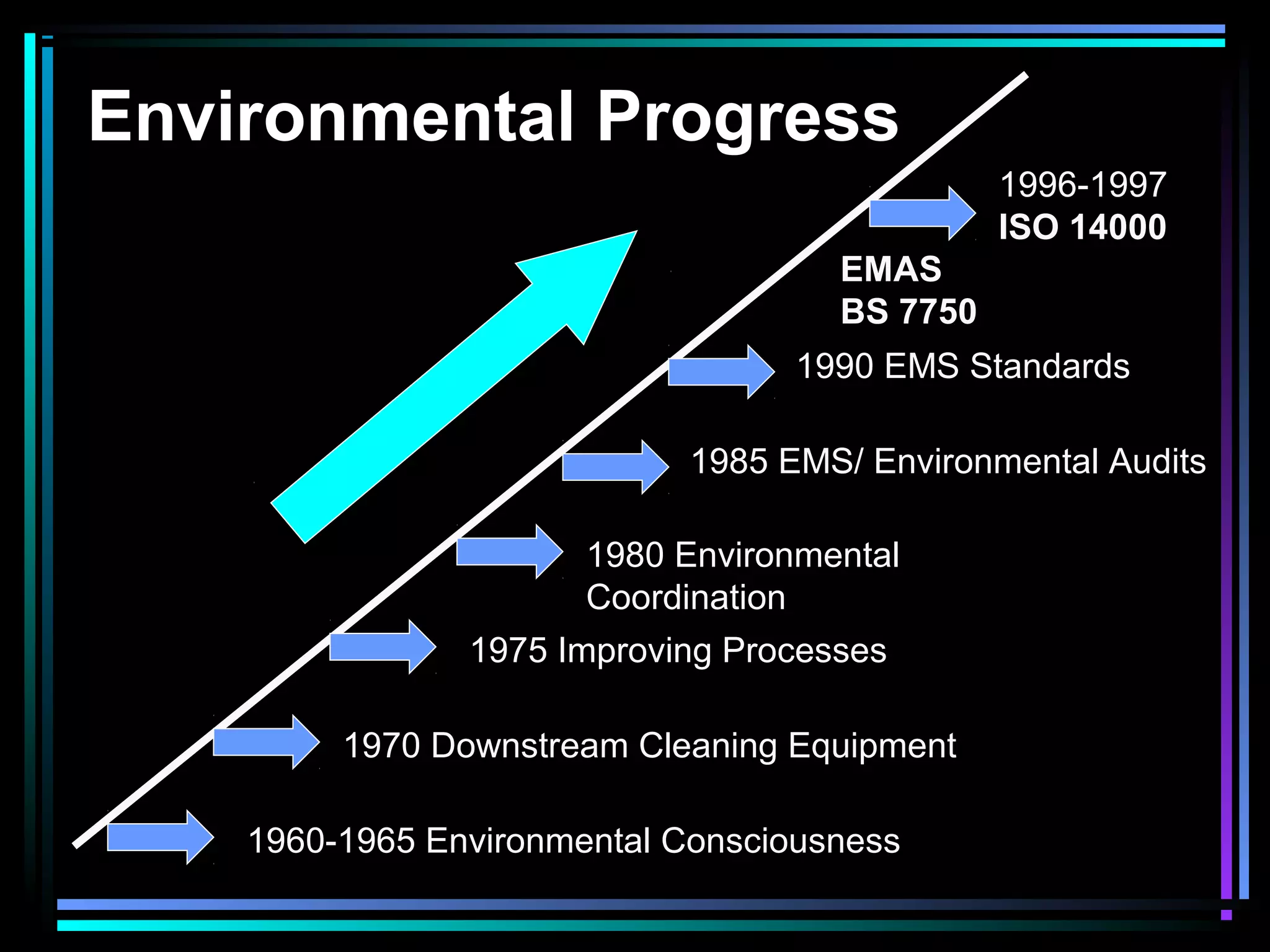 Environmental Progress

1996-1997
ISO 14000

EMAS
BS 7750

1990 EMS Standards

1985 EMS/ Environmental Audits

1980 Environmental Coordination

1975 Improving Processes

1970 Downstream Cleaning Equipment

1960-1965 Environmental Consciousness